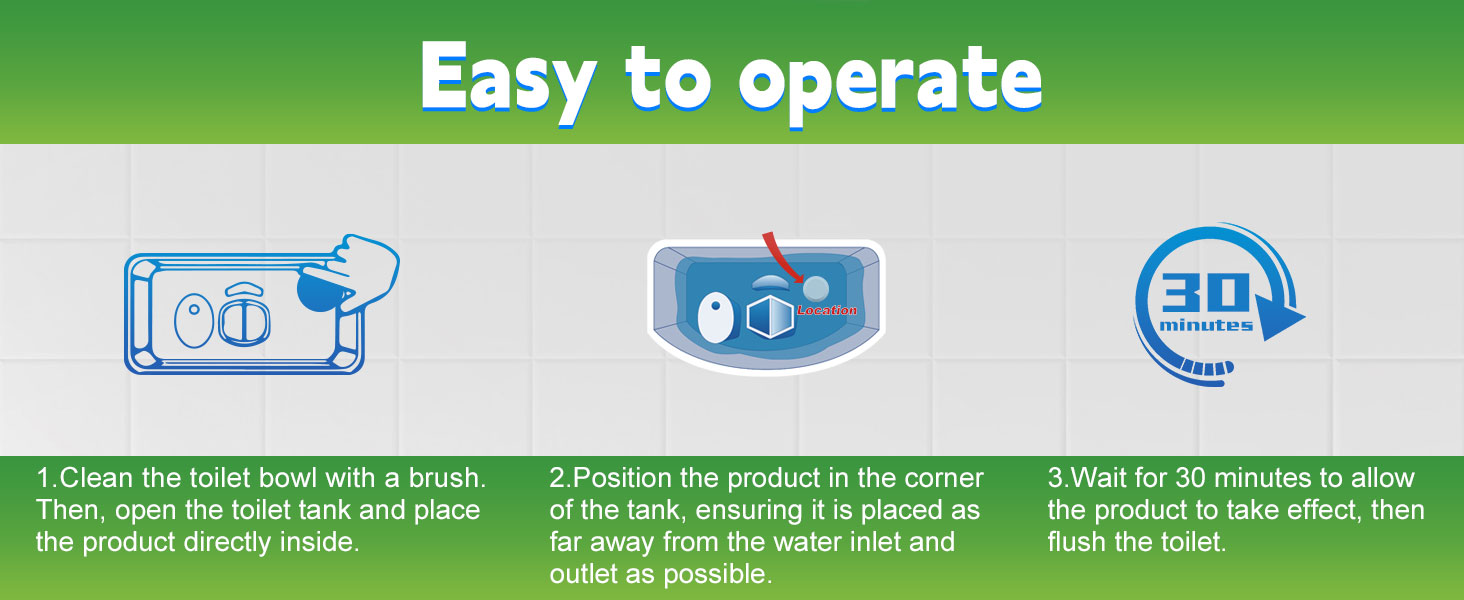 Easy to operate

Location

30 minutes

1.Clean the toilet bowl with a brush. Then, open the toilet tank and place the product directly inside.

2.Position the product in the corner of the tank, ensuring it is placed as far away from the water inlet and outlet as possible.

3.Wait for 30 minutes to allow the product to take effect, then flush the toilet.